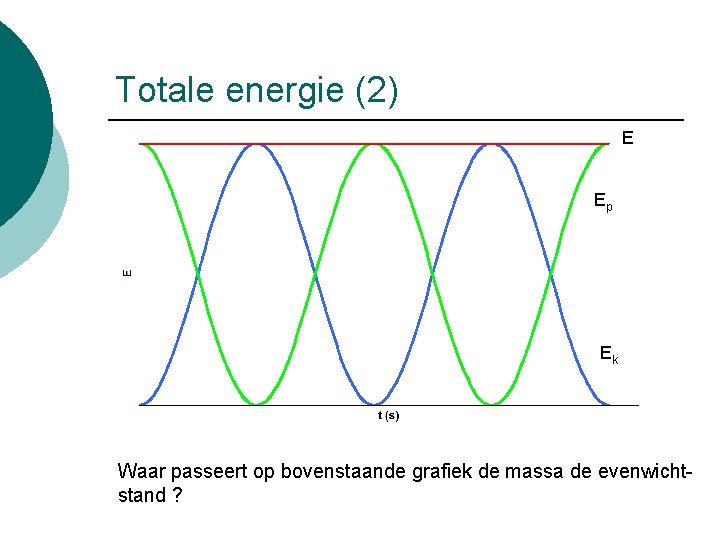 Totale energie (2)

E

$E_p$

E

$E_k$

t (s)

Waar passeert op bovenstaande grafiek de massa de evenwichtstand ?